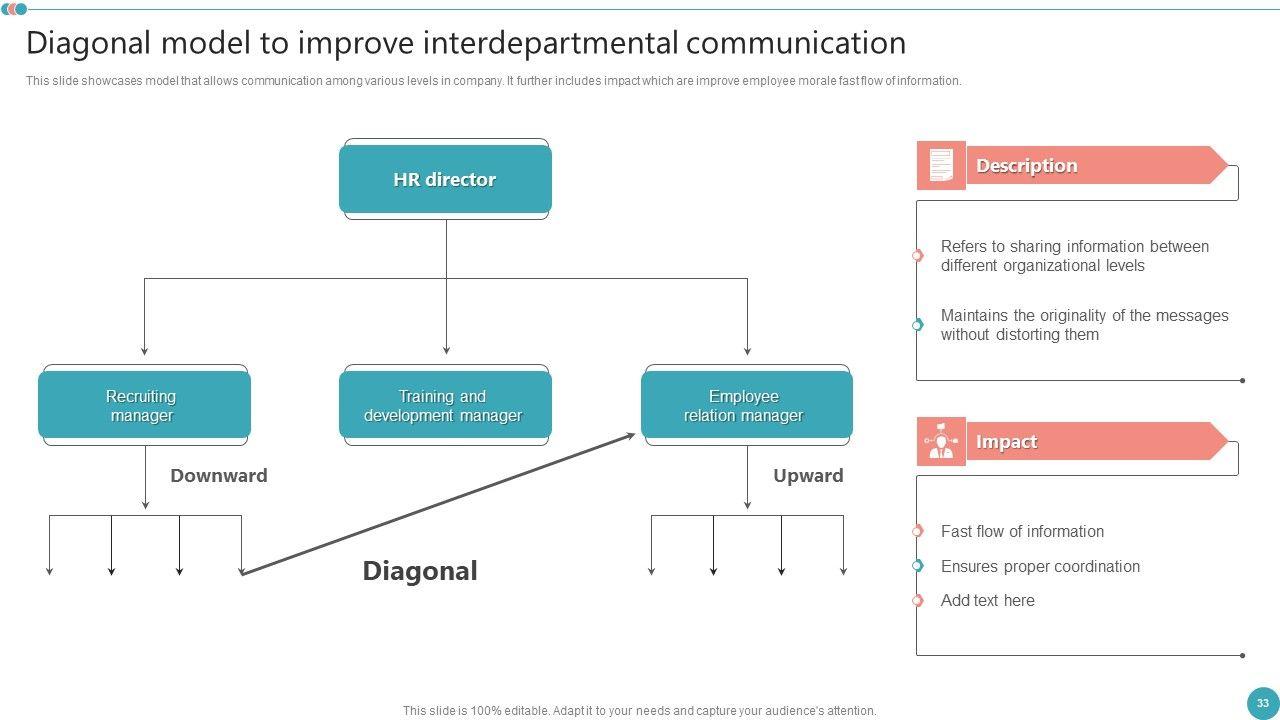 Diagonal model to improve interdepartmental communication

This slide showcases model that allows communication among various levels in company. It further includes impact which are improve employee morale fast flow of information.

HR director

Recruiting manager

Training and development manager

Employee relation manager

Downward

Upward

Diagonal

Description

Refers to sharing information between different organizational levels

Maintains the originality of the messages without distorting them

Impact

Fast flow of information

Ensures proper coordination

Add text here

This slide is 100% editable. Adapt it to your needs and capture your audience's attention.

33